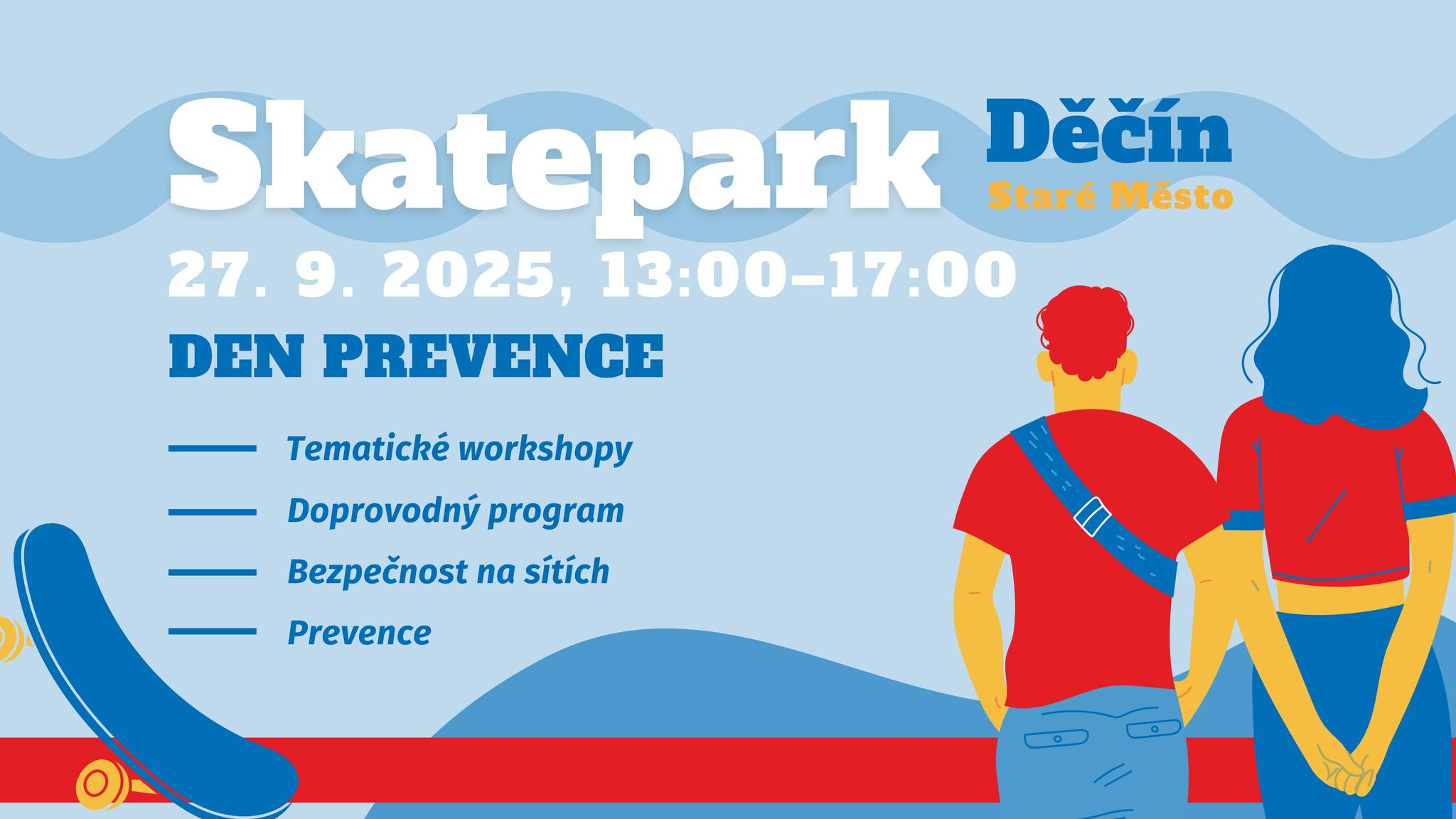 Skatepark Děčín
Staré Město

27. 9. 2025, 13:00–17:00

DEN PREVENCE

Tematické workshopy

Doprovodný program

Bezpečnost na sítích

Prevence